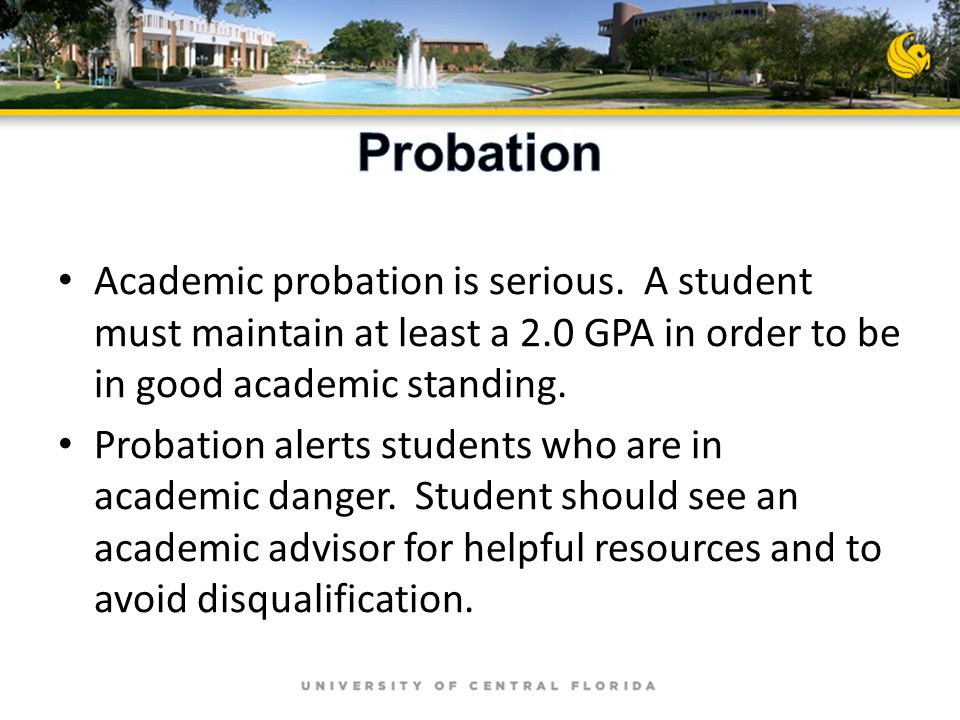 Probation

• Academic probation is serious. A student must maintain at least a 2.0 GPA in order to be in good academic standing.
• Probation alerts students who are in academic danger. Student should see an academic advisor for helpful resources and to avoid disqualification.

UNIVERSITY OF CENTRAL FLORIDA